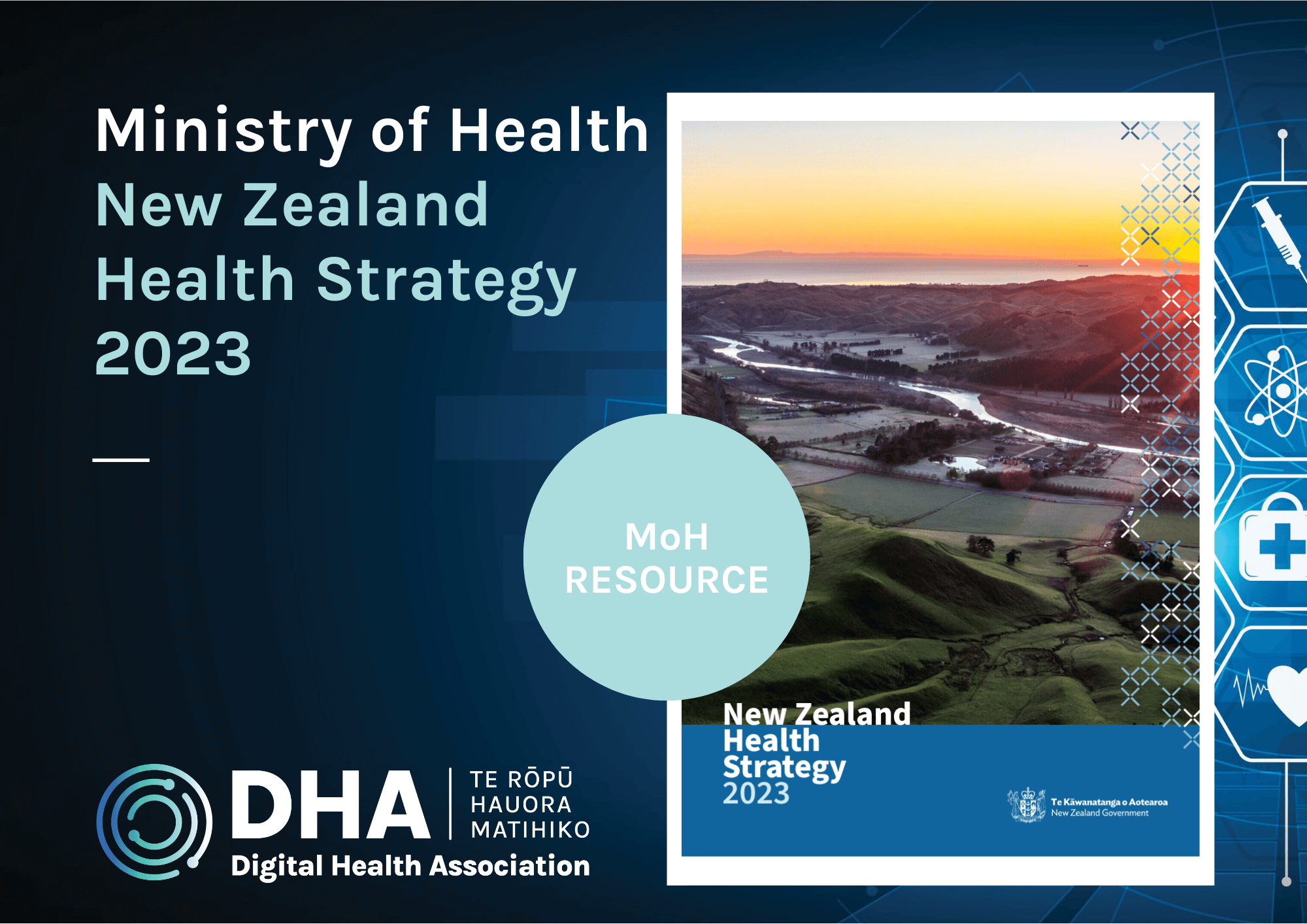 Ministry of Health
New Zealand Health Strategy 2023

MoH RESOURCE

New Zealand Health Strategy 2023

Te Kāwanatanga o Aotearoa
New Zealand Government

DHA
TE RŌPŪ HAUORA MATIHIKO
Digital Health Association